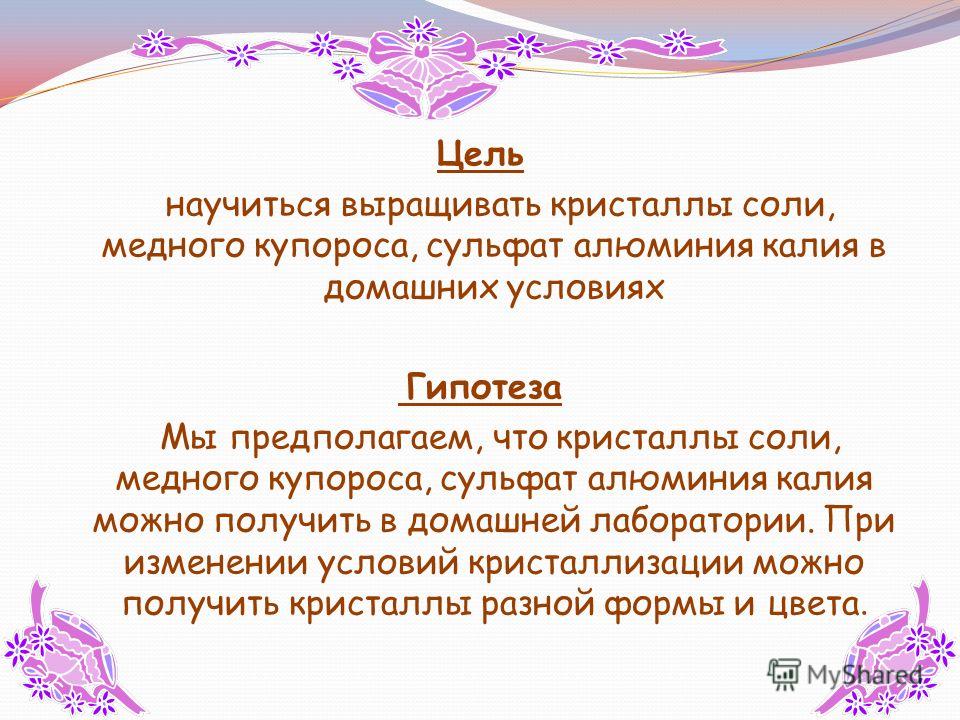 Цель

научиться выращивать кристаллы соли, медного купороса, сульфат алюминия калия в домашних условиях

Гипотеза

Мы предполагаем, что кристаллы соли, медного купороса, сульфат алюминия калия можно получить в домашней лаборатории. При изменении условий кристаллизации можно получить кристаллы разной формы и цвета.

MyShared